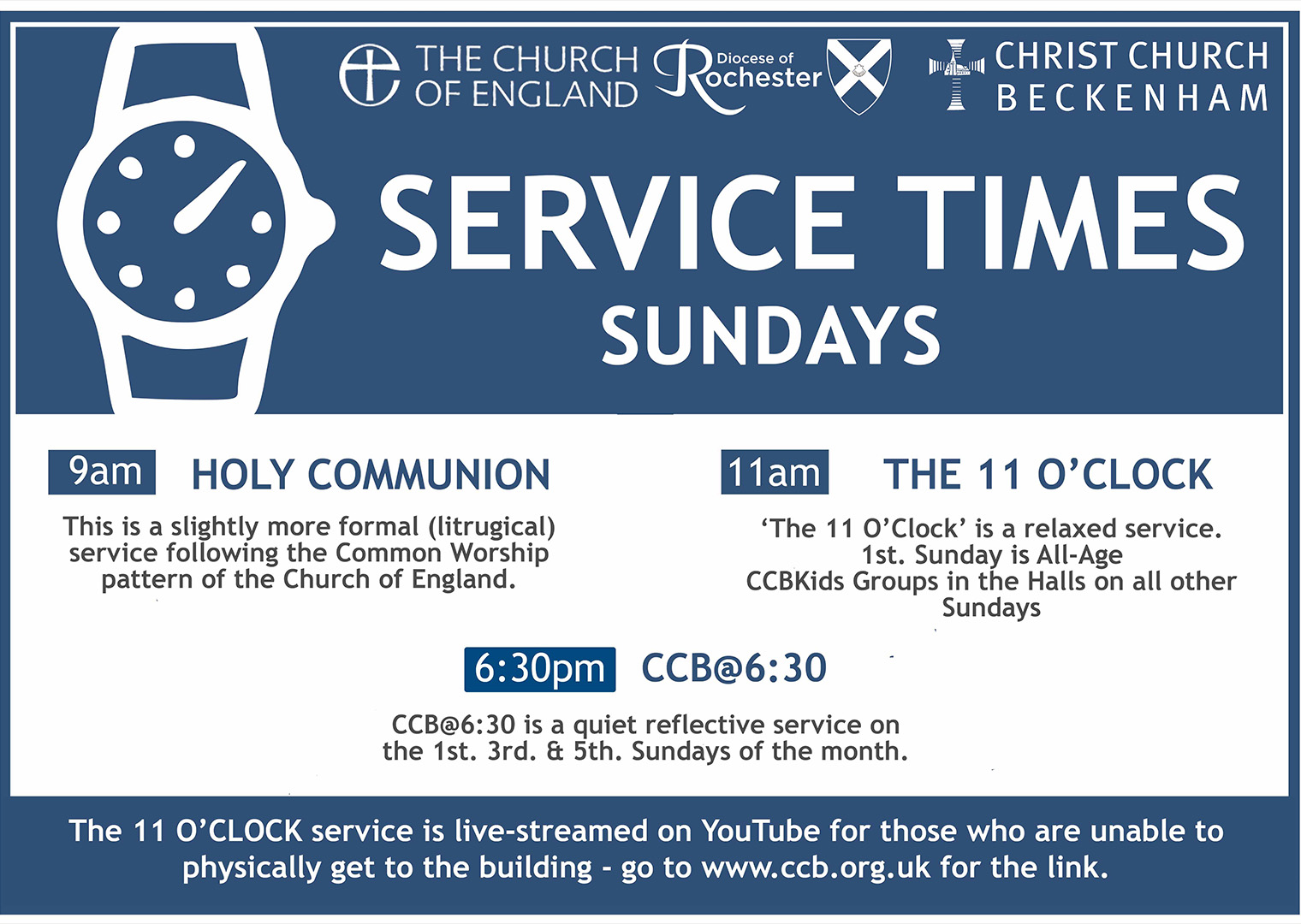 THE CHURCH OF ENGLAND

Diocese of Rochester

CHRIST CHURCH BECKENHAM

SERVICE TIMES

SUNDAYS

9am HOLY COMMUNION

This is a slightly more formal (litrugical) service following the Common Worship pattern of the Church of England.

11am THE 11 O'CLOCK

'The 11 O'Clock' is a relaxed service. 1st. Sunday is All-Age CCBKids Groups in the Halls on all other Sundays

6:30pm CCB@6:30

CCB@6:30 is a quiet reflective service on the 1st. 3rd. & 5th. Sundays of the month.

The 11 O'CLOCK service is live-streamed on YouTube for those who are unable to physically get to the building - go to www.ccb.org.uk for the link.